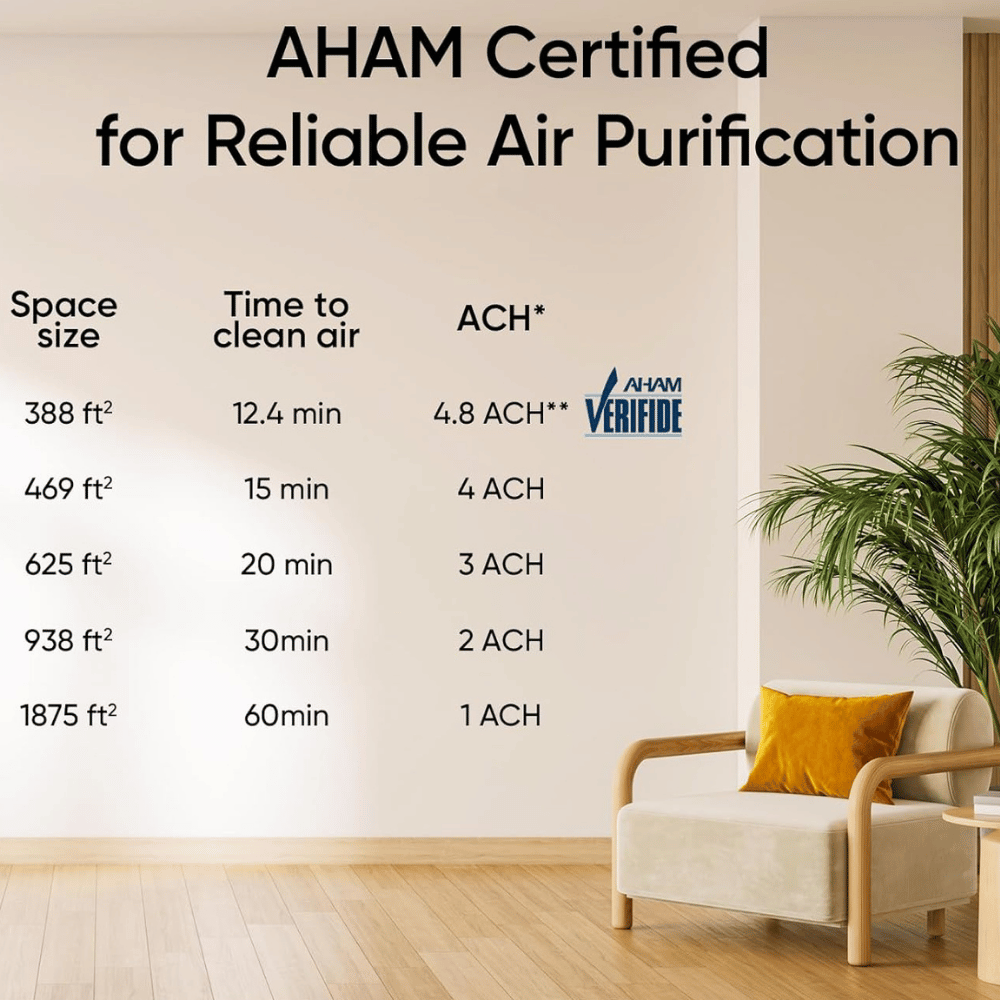 AHAM Certified for Reliable Air Purification

| Space size | Time to clean air | ACH* |
|---|---|---|
| 388 ft$^2$ | 12.4 min | 4.8 ACH** |
| 469 ft$^2$ | 15 min | 4 ACH |
| 625 ft$^2$ | 20 min | 3 ACH |
| 938 ft$^2$ | 30min | 2 ACH |
| 1875 ft$^2$ | 60min | 1 ACH |

AHAM VERIFIDE